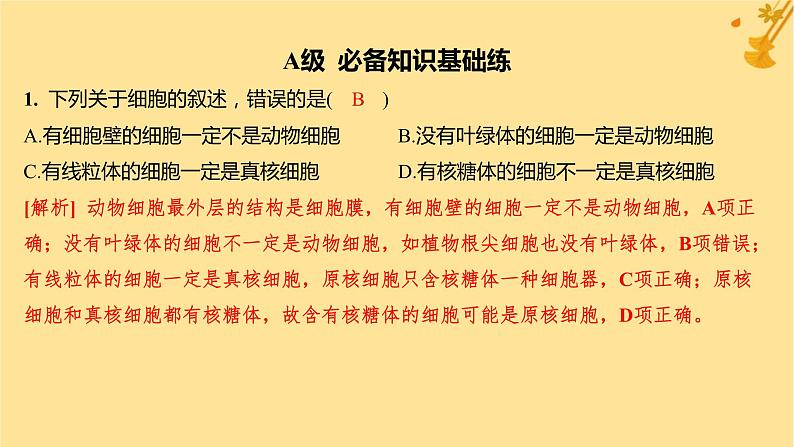 A级 必备知识基础练

1. 下列关于细胞的叙述，错误的是( B )

A.有细胞壁的细胞一定不是动物细胞

B.没有叶绿体的细胞一定是动物细胞

C.有线粒体的细胞一定是真核细胞

D.有核糖体的细胞不一定是真核细胞

[解析] 动物细胞最外层的结构是细胞膜，有细胞壁的细胞一定不是动物细胞，A项正确；没有叶绿体的细胞不一定是动物细胞，如植物根尖细胞也没有叶绿体，B项错误；有线粒体的细胞一定是真核细胞，原核细胞只含核糖体一种细胞器，C项正确；原核细胞和真核细胞都有核糖体，故含有核糖体的细胞可能是原核细胞，D项正确。